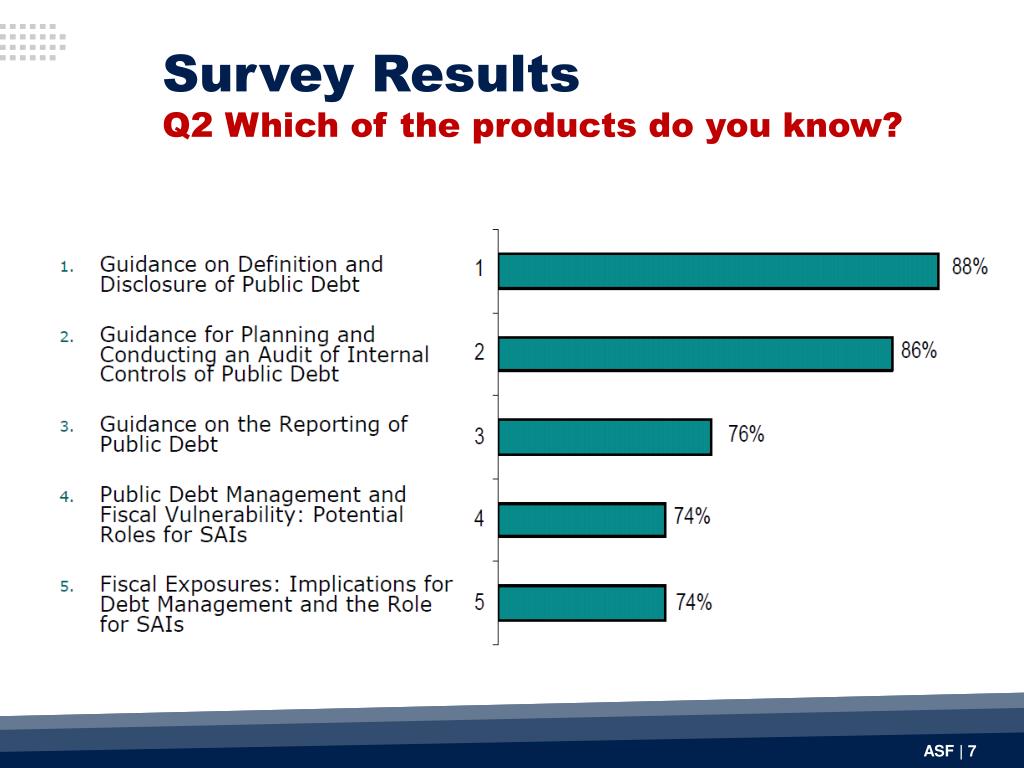 Survey Results
Q2 Which of the products do you know?

1. Guidance on Definition and Disclosure of Public Debt

2. Guidance for Planning and Conducting an Audit of Internal Controls of Public Debt

3. Guidance on the Reporting of Public Debt

4. Public Debt Management and Fiscal Vulnerability: Potential Roles for SAIs

5. Fiscal Exposures: Implications for Debt Management and the Role for SAIs

1 88%
2 86%
3 76%
4 74%
5 74%

ASF | 7